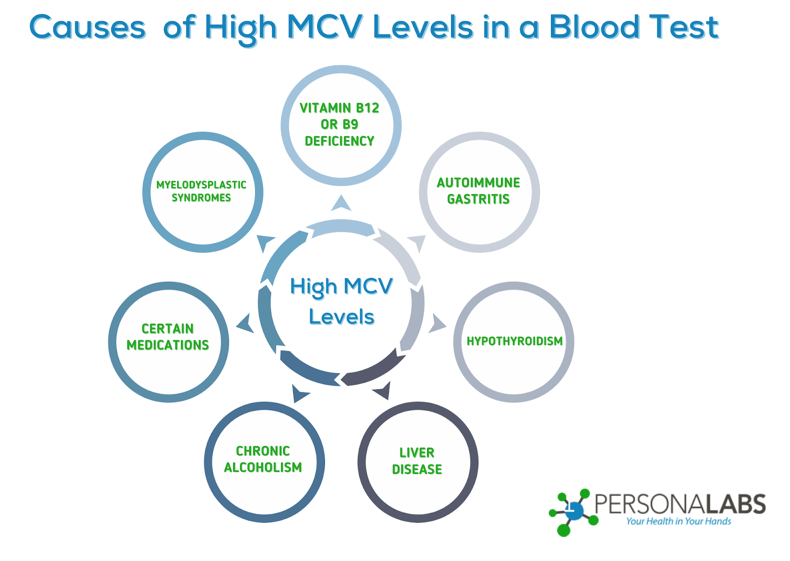 Causes of High MCV Levels in a Blood Test

High MCV Levels

VITAMIN B12 OR B9 DEFICIENCY

AUTOIMMUNE GASTRITIS

HYPOTHYROIDISM

LIVER DISEASE

CHRONIC ALCOHOLISM

CERTAIN MEDICATIONS

MYELODYSPLASTIC SYNDROMES

PERSONALABS
Your Health in Your Hands